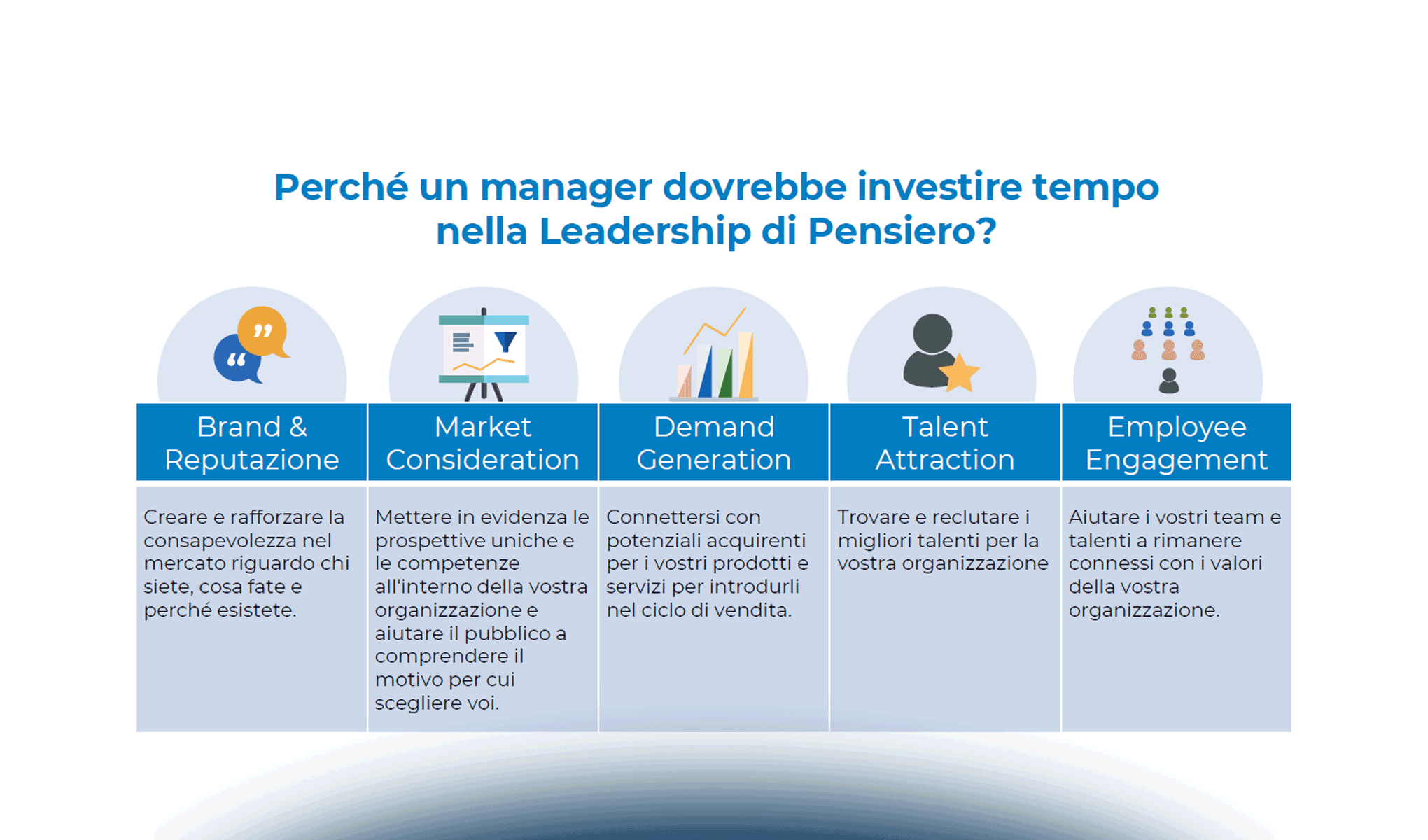 Perché un manager dovrebbe investire tempo nella Leadership di Pensiero?

| Brand & Reputazione | Market Consideration | Demand Generation | Talent Attraction | Employee Engagement |
|---|---|---|---|---|
| Creare e rafforzare la consapevolezza nel mercato riguardo chi siete, cosa fate e perché esistete. | Mettere in evidenza le prospettive uniche e le competenze all'interno della vostra organizzazione e aiutare il pubblico a comprendere il motivo per cui scegliere voi. | Connettersi con potenziali acquirenti per i vostri prodotti e servizi per introdurli nel ciclo di vendita. | Trovare e reclutare i migliori talenti per la vostra organizzazione | Aiutare i vostri team e talenti a rimanere connessi con i valori della vostra organizzazione. |